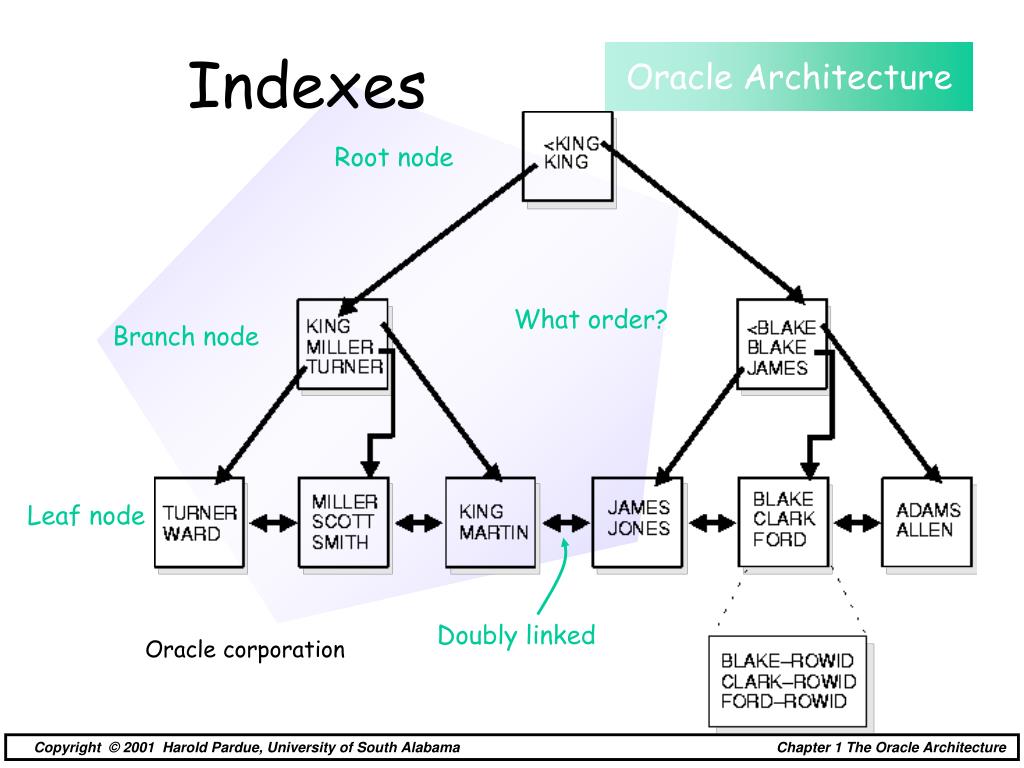 Indexes

Oracle Architecture

Root node

<KING
KING

Branch node

KING
MILLER
TURNER

What order?

<BLAKE
BLAKE
JAMES

Leaf node

TURNER
WARD

MILLER
SCOTT
SMITH

KING
MARTIN

JAMES
JONES

BLAKE
CLARK
FORD

ADAMS
ALLEN

Oracle corporation

Doubly linked

BLAKE–ROWID
CLARK–ROWID
FORD–ROWID

Copyright © 2001 Harold Pardue, University of South Alabama

Chapter 1 The Oracle Architecture